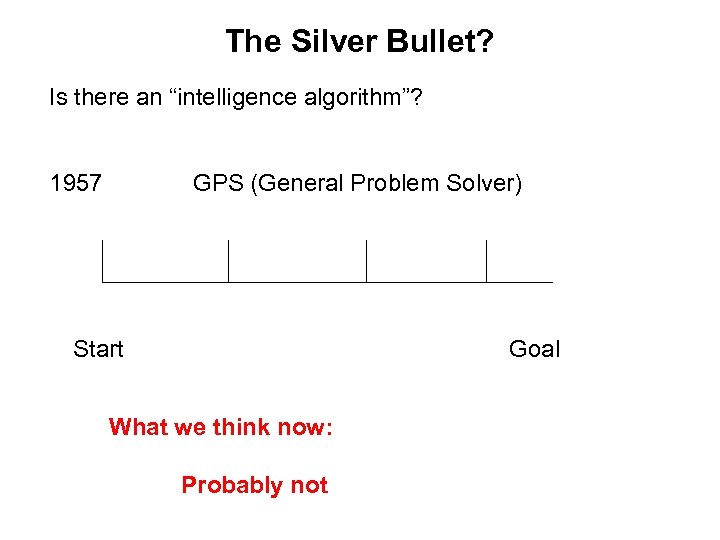 The Silver Bullet?

Is there an “intelligence algorithm”?

1957 GPS (General Problem Solver)

Start

Goal

What we think now:

Probably not